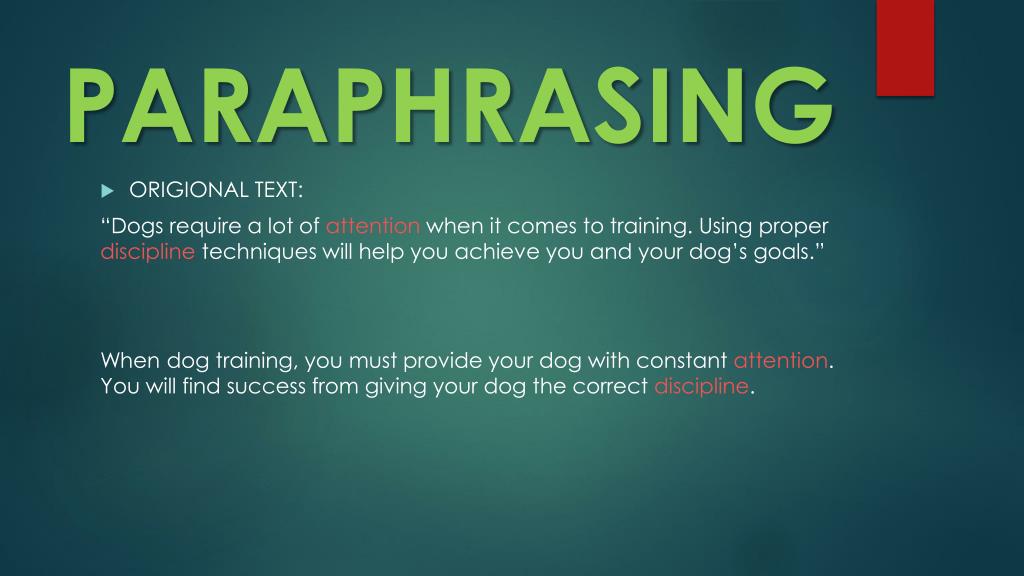 PARAPHRASING

ORIGIONAL TEXT:

“Dogs require a lot of attention when it comes to training. Using proper discipline techniques will help you achieve you and your dog’s goals.”

When dog training, you must provide your dog with constant attention. You will find success from giving your dog the correct discipline.